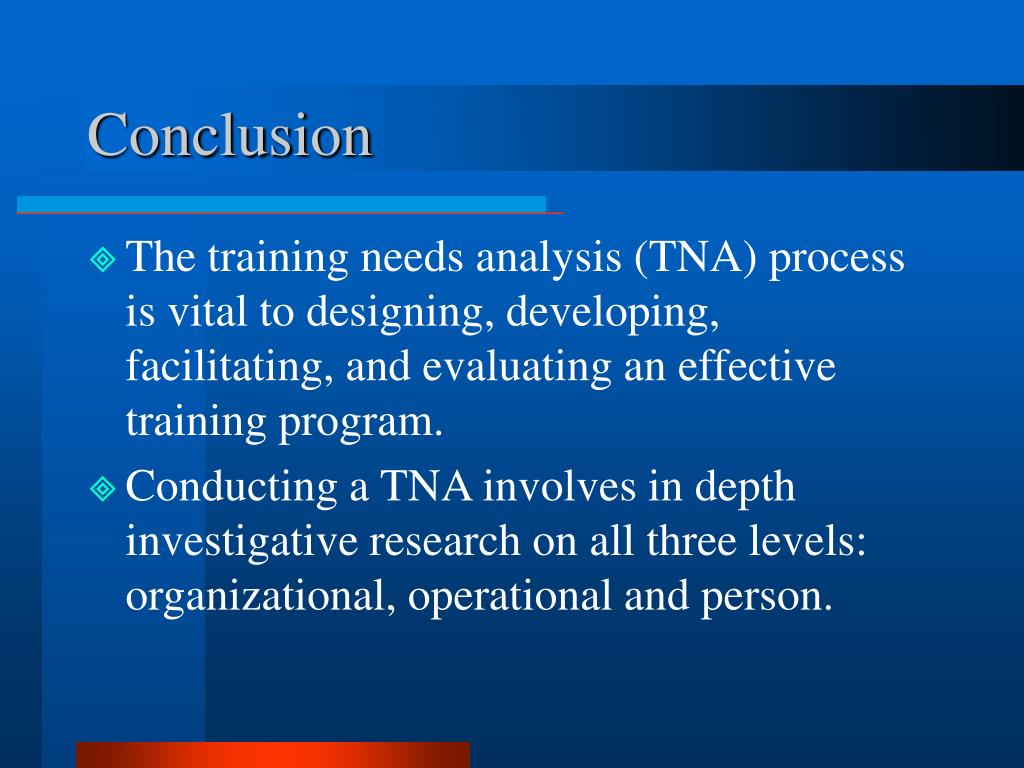 Conclusion

The training needs analysis (TNA) process is vital to designing, developing, facilitating, and evaluating an effective training program.

Conducting a TNA involves in depth investigative research on all three levels: organizational, operational and person.